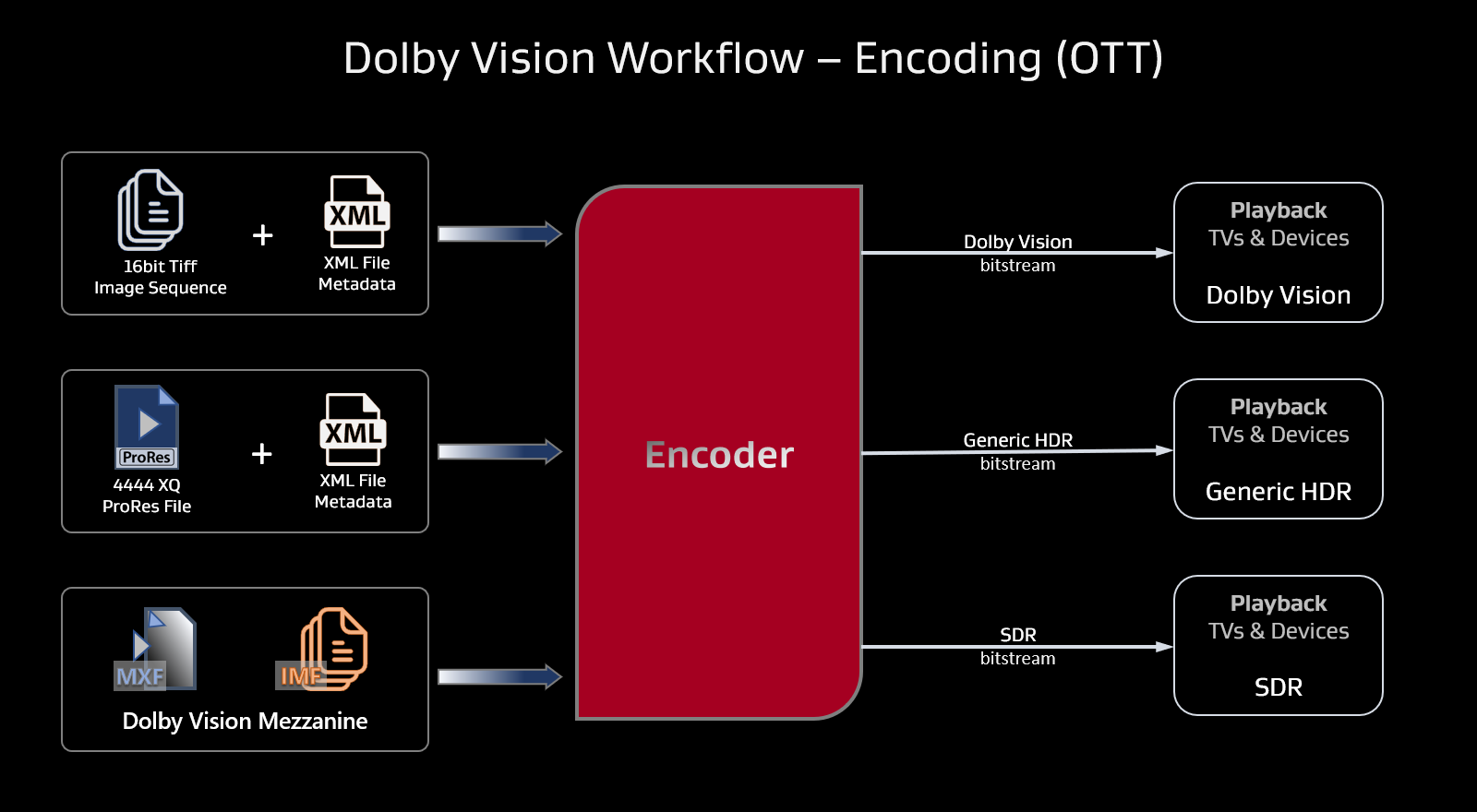 Dolby Vision Workflow – Encoding (OTT)

16bit Tiff
Image Sequence

+

XML

XML File
Metadata

ProRes

4444 XQ
ProRes File

+

XML

XML File
Metadata

MXF

IMF

Dolby Vision Mezzanine

Encoder

Dolby Vision
bitstream

Generic HDR
bitstream

SDR
bitstream

Playback
TVs & Devices

Dolby Vision

Playback
TVs & Devices

Generic HDR

Playback
TVs & Devices

SDR